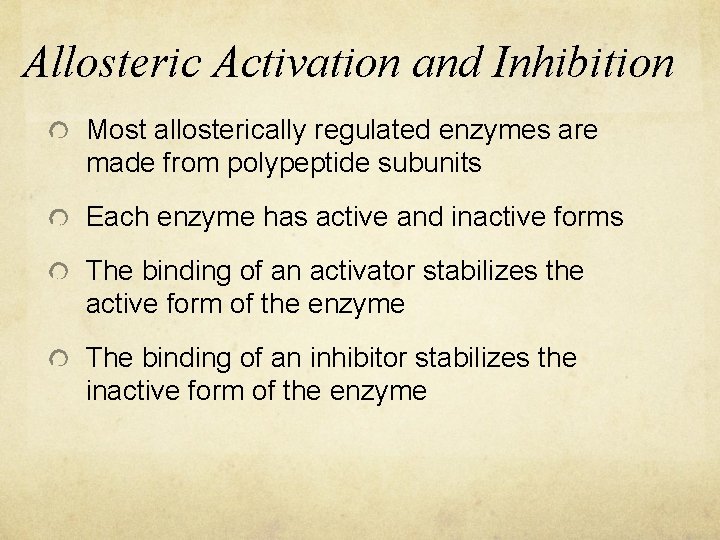 Allosteric Activation and Inhibition

Most allosterically regulated enzymes are made from polypeptide subunits

Each enzyme has active and inactive forms

The binding of an activator stabilizes the active form of the enzyme

The binding of an inhibitor stabilizes the inactive form of the enzyme